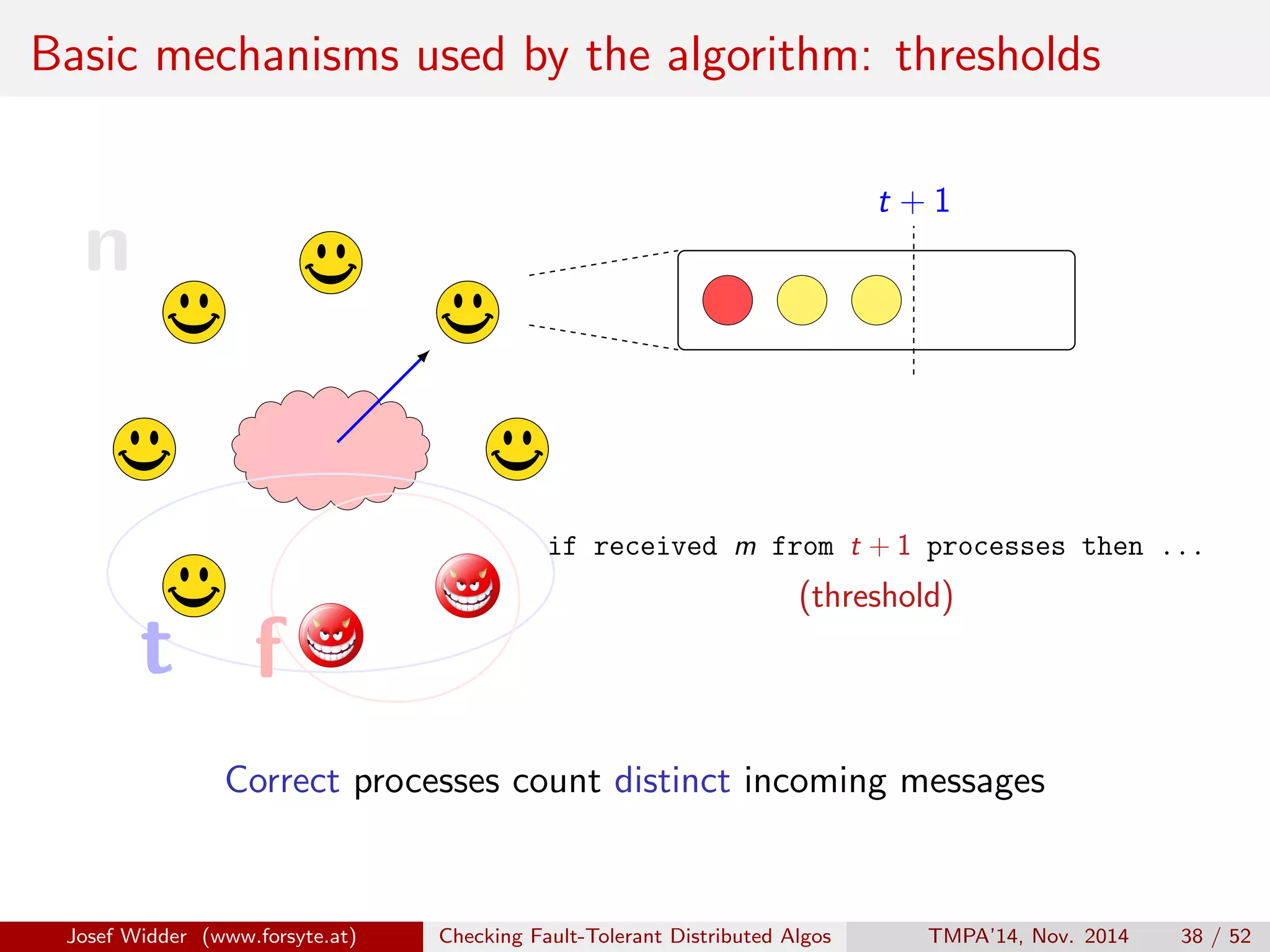 Basic mechanisms used by the algorithm: thresholds

n

$t+1$

t

f

if received $m$ from $t+1$ processes then ...

(threshold)

Correct processes count distinct incoming messages

Josef Widder (www.forsyte.at) Checking Fault-Tolerant Distributed Algos TMPA'14, Nov. 2014 38 / 52